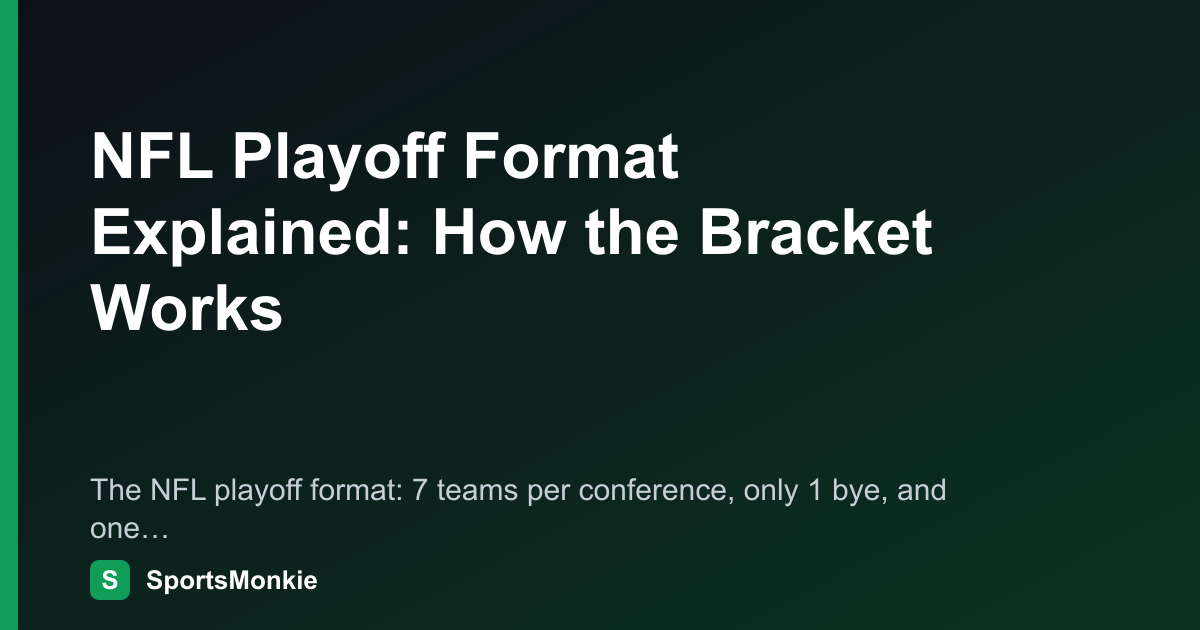 NFL Playoff Format Explained: How the Bracket Works

The NFL playoff format: 7 teams per conference, only 1 bye, and one…

S SportsMonkie